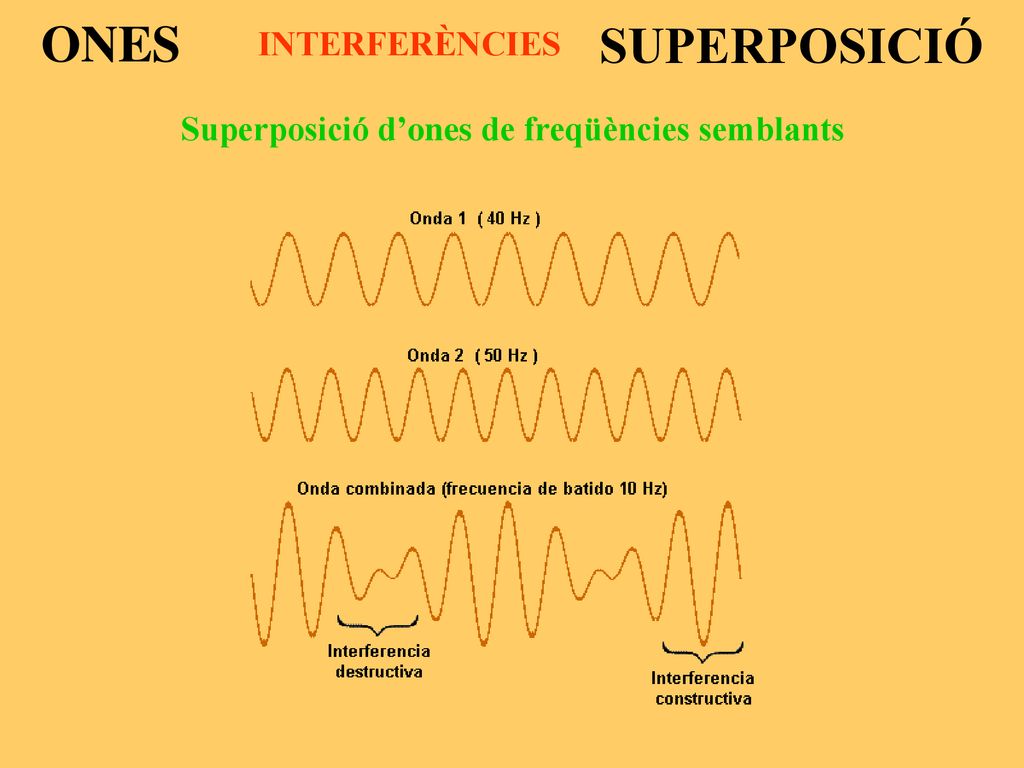 ONES INTERFERÈNCIES SUPERPOSICIÓ

Superposició d’ones de freqüències semblants

Onda 1 ( 40 Hz )

Onda 2 ( 50 Hz )

Onda combinada (frecuencia de batido 10 Hz)

Interferencia destructiva

Interferencia constructiva